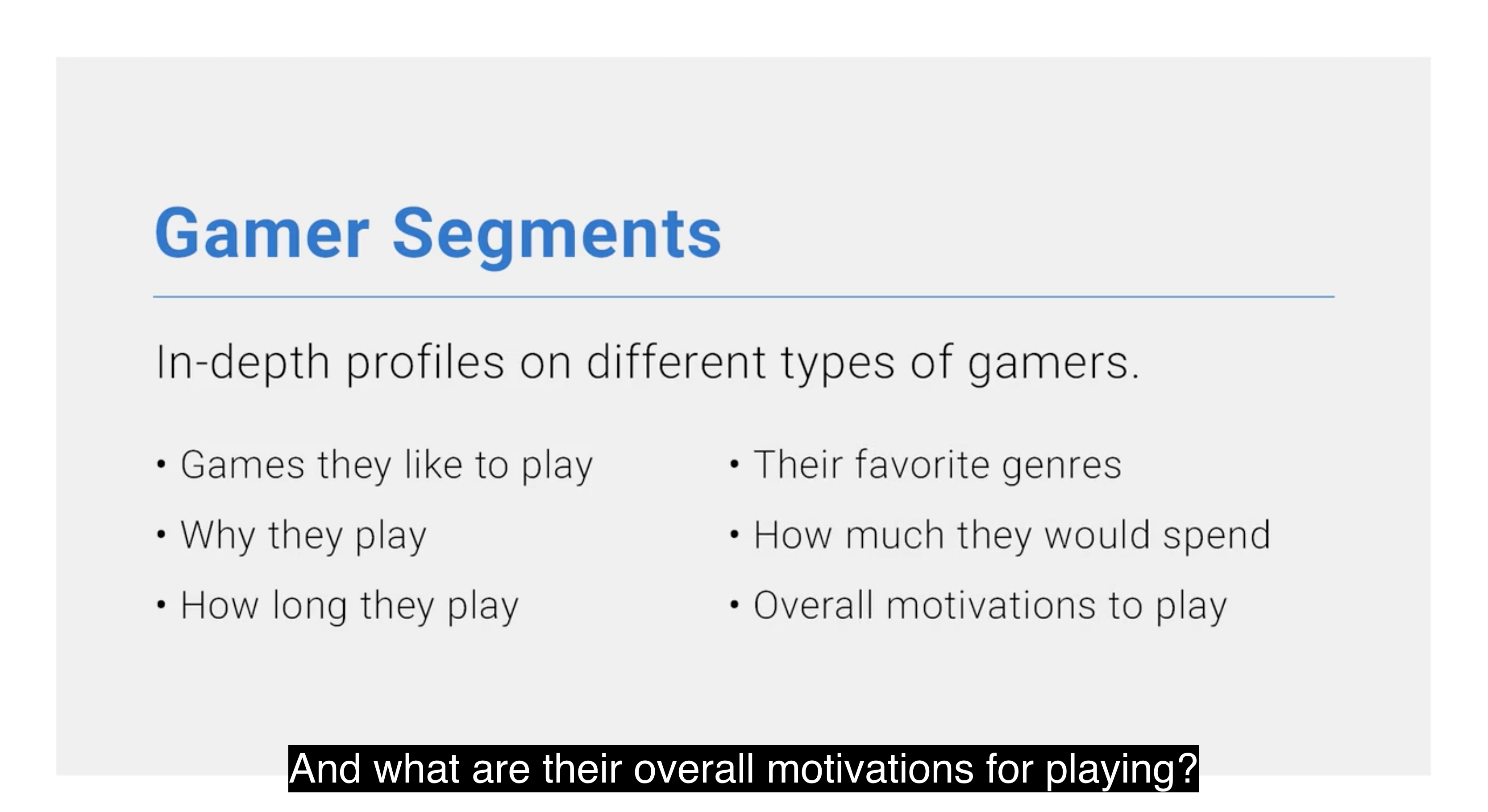 Gamer Segments

In-depth profiles on different types of gamers.

• Games they like to play
• Why they play
• How long they play

• Their favorite genres
• How much they would spend
• Overall motivations to play

And what are their overall motivations for playing?